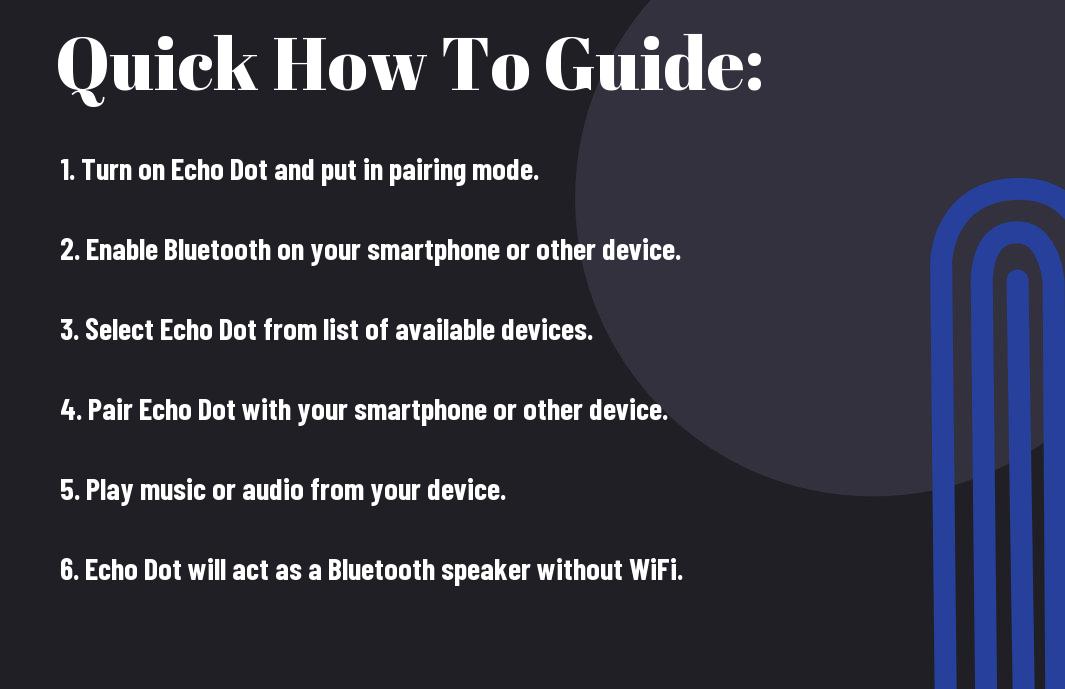 Quick How To Guide:

1. Turn on Echo Dot and put in pairing mode.

2. Enable Bluetooth on your smartphone or other device.

3. Select Echo Dot from list of available devices.

4. Pair Echo Dot with your smartphone or other device.

5. Play music or audio from your device.

6. Echo Dot will act as a Bluetooth speaker without WiFi.